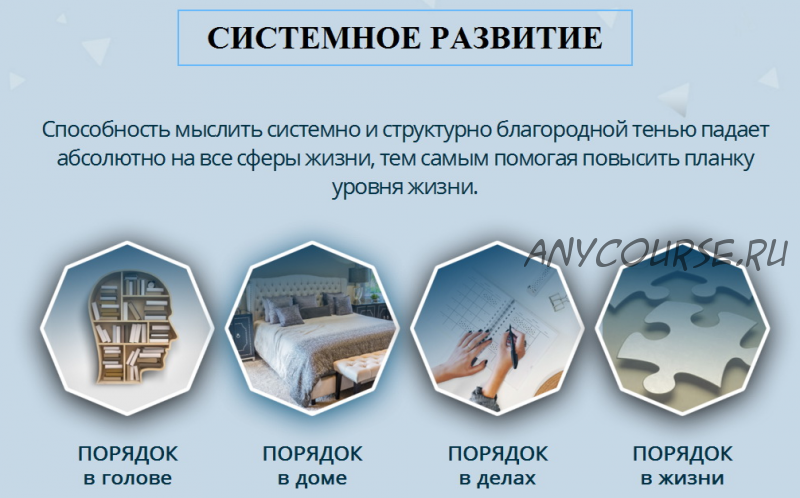 СИСТЕМНОЕ РАЗВИТИЕ

Способность мыслить системно и структурно благородной тенью падает абсолютно на все сферы жизни, тем самым помогая повысить планку уровня жизни.

ANYCOURSE.RU

ПОРЯДОК в голове

ПОРЯДОК в доме

ПОРЯДОК в делах

ПОРЯДОК в жизни